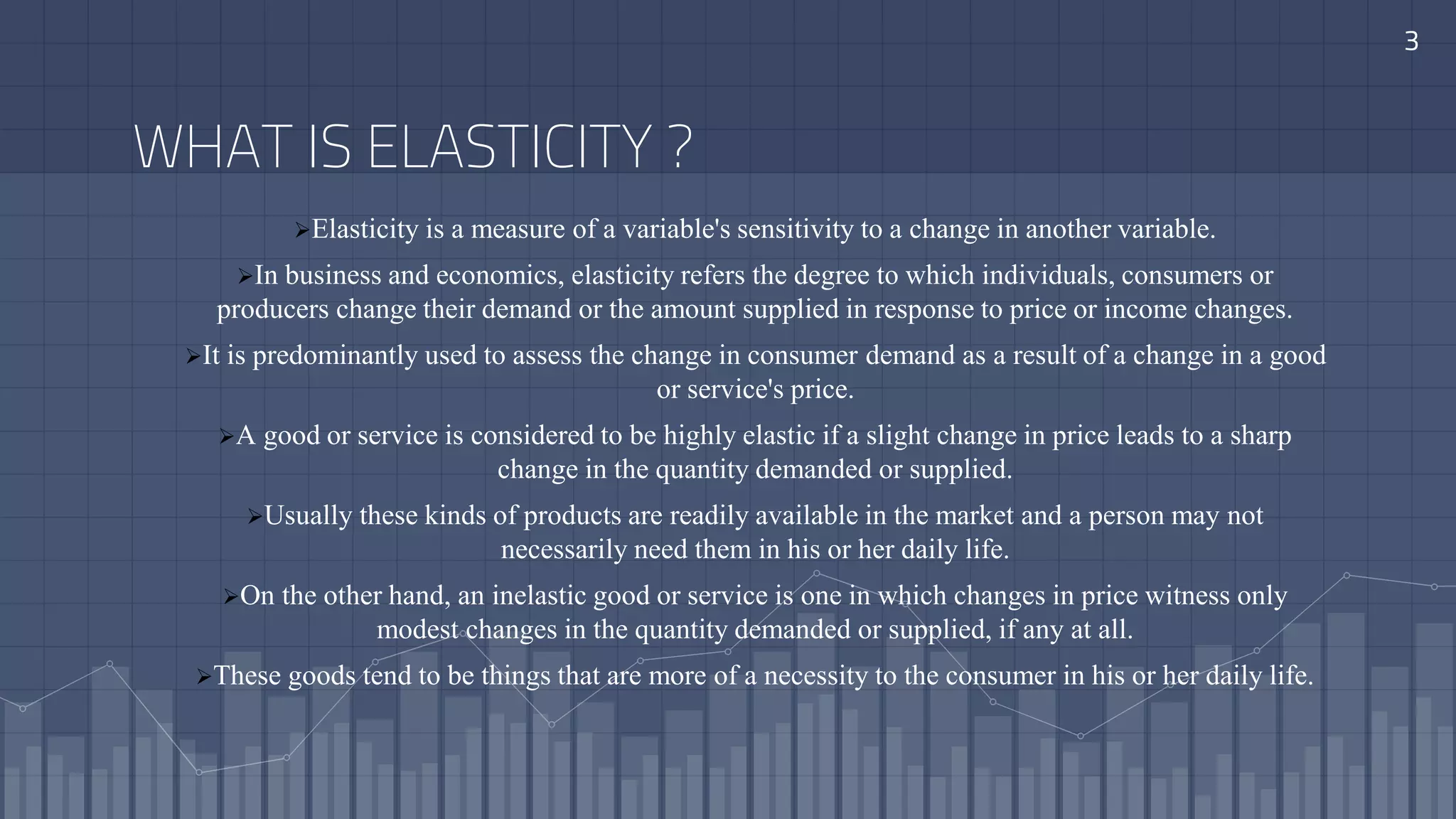 3

WHAT IS ELASTICITY ?

➢Elasticity is a measure of a variable's sensitivity to a change in another variable.

➢In business and economics, elasticity refers the degree to which individuals, consumers or producers change their demand or the amount supplied in response to price or income changes.

➢It is predominantly used to assess the change in consumer demand as a result of a change in a good or service's price.

➢A good or service is considered to be highly elastic if a slight change in price leads to a sharp change in the quantity demanded or supplied.

➢Usually these kinds of products are readily available in the market and a person may not necessarily need them in his or her daily life.

➢On the other hand, an inelastic good or service is one in which changes in price witness only modest changes in the quantity demanded or supplied, if any at all.

➢These goods tend to be things that are more of a necessity to the consumer in his or her daily life.